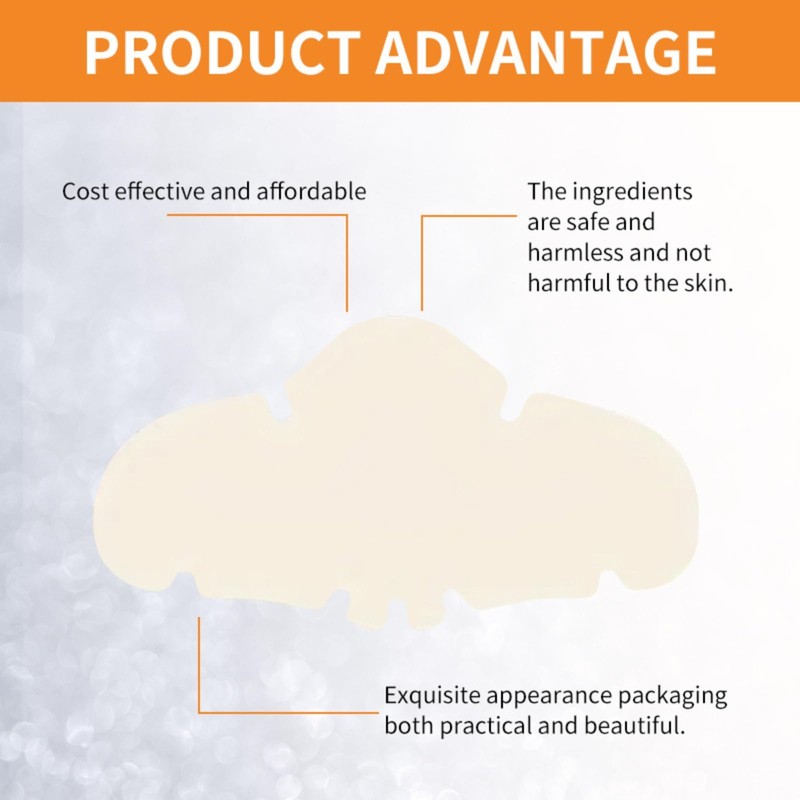 PRODUCT ADVANTAGE

Cost effective and affordable

The ingredients are safe and harmless and not harmful to the skin.

Exquisite appearance packaging both practical and beautiful.